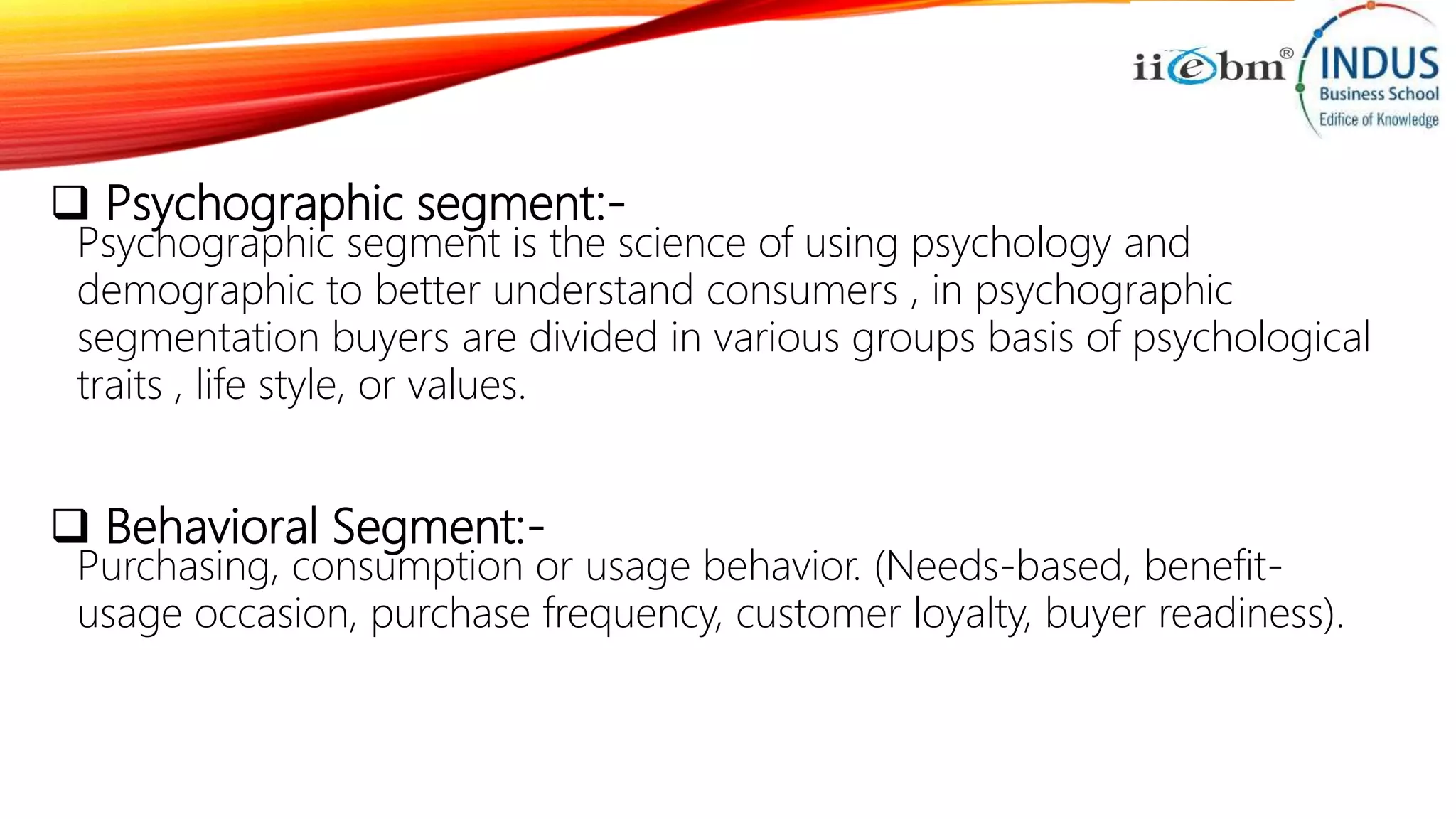 iiebm® INDUS Business School Edifice of Knowledge

❑ Psychographic segment:-
Psychographic segment is the science of using psychology and demographic to better understand consumers , in psychographic segmentation buyers are divided in various groups basis of psychological traits , life style, or values.

❑ Behavioral Segment:-
Purchasing, consumption or usage behavior. (Needs-based, benefit-usage occasion, purchase frequency, customer loyalty, buyer readiness).